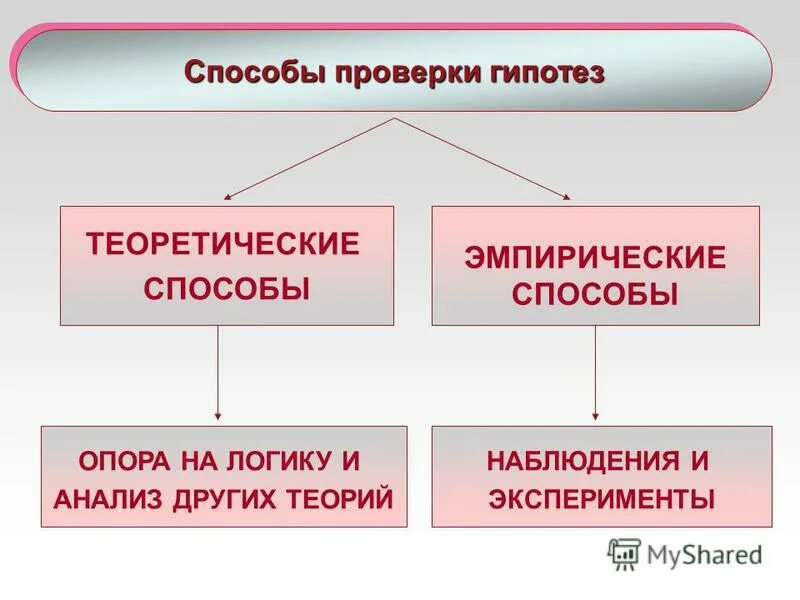 Способы проверки гипотез

ТЕОРЕТИЧЕСКИЕ СПОСОБЫ

ЭМПИРИЧЕСКИЕ СПОСОБЫ

ОПОРА НА ЛОГИКУ И АНАЛИЗ ДРУГИХ ТЕОРИЙ

НАБЛЮДЕНИЯ И ЭКСПЕРИМЕНТЫ

MyShared